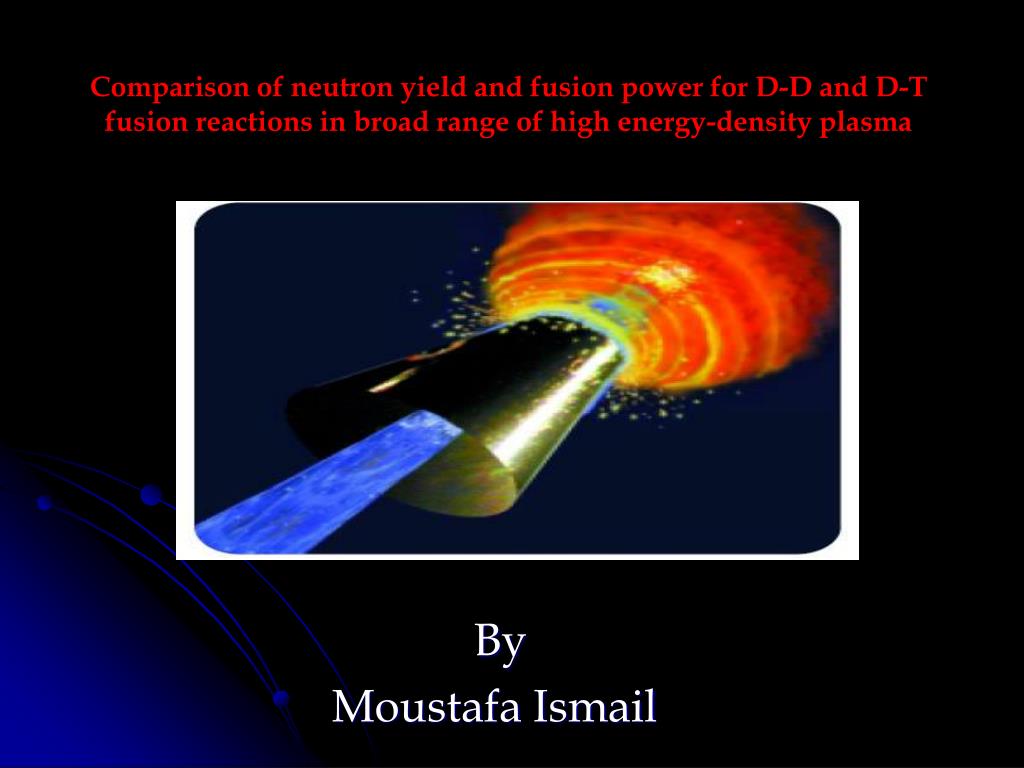 Comparison of neutron yield and fusion power for D-D and D-T fusion reactions in broad range of high energy-density plasma

By
Moustafa Ismail